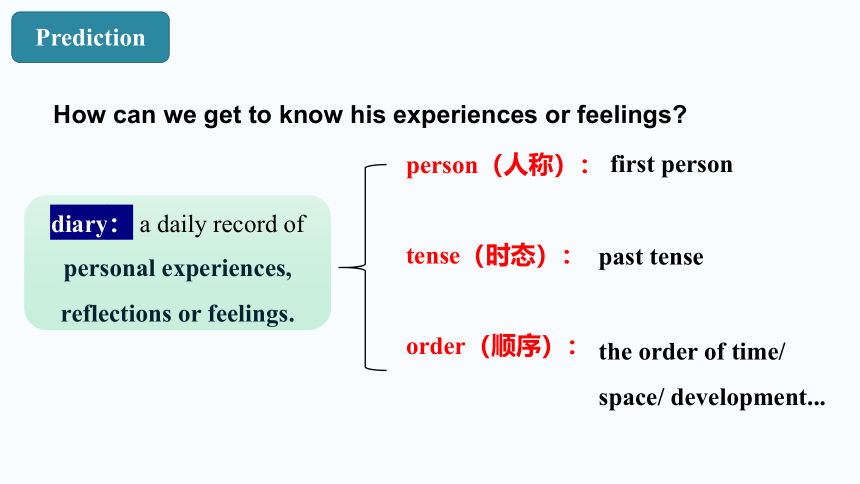 Prediction

How can we get to know his experiences or feelings?

diary： a daily record of personal experiences, reflections or feelings.

person（人称）： first person

tense（时态）： past tense

order（顺序）： the order of time/ space/ development...